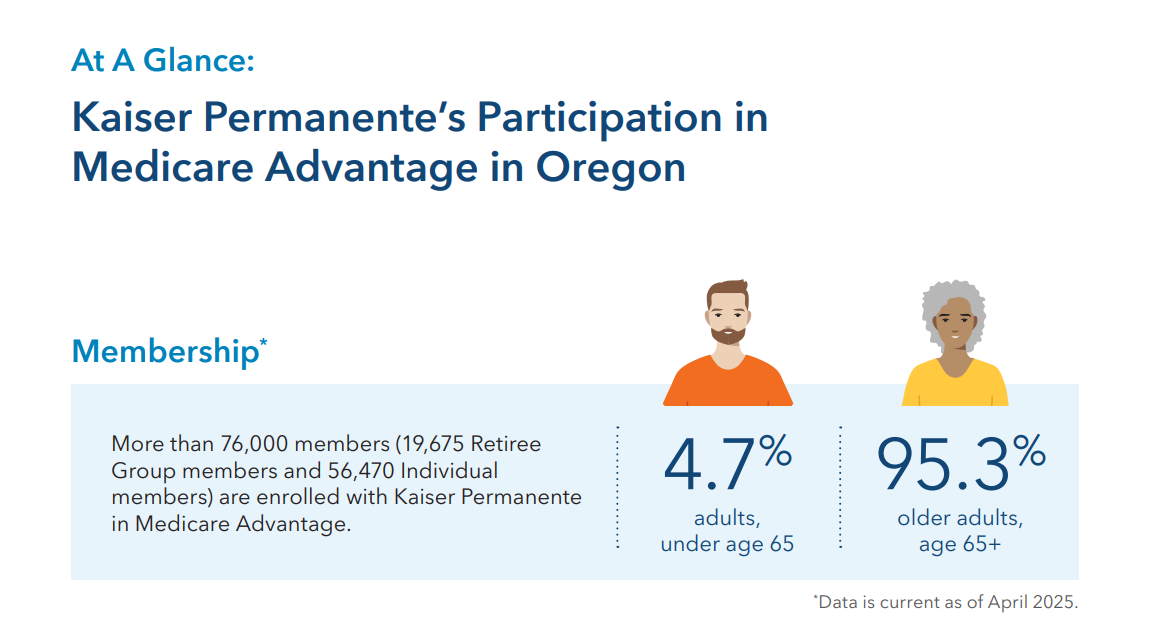 At A Glance:

Kaiser Permanente's Participation in Medicare Advantage in Oregon

Membership*

More than 76,000 members (19,675 Retiree Group members and 56,470 Individual members) are enrolled with Kaiser Permanente in Medicare Advantage.

4.7%
adults, under age 65

95.3%
older adults, age 65+

*Data is current as of April 2025.